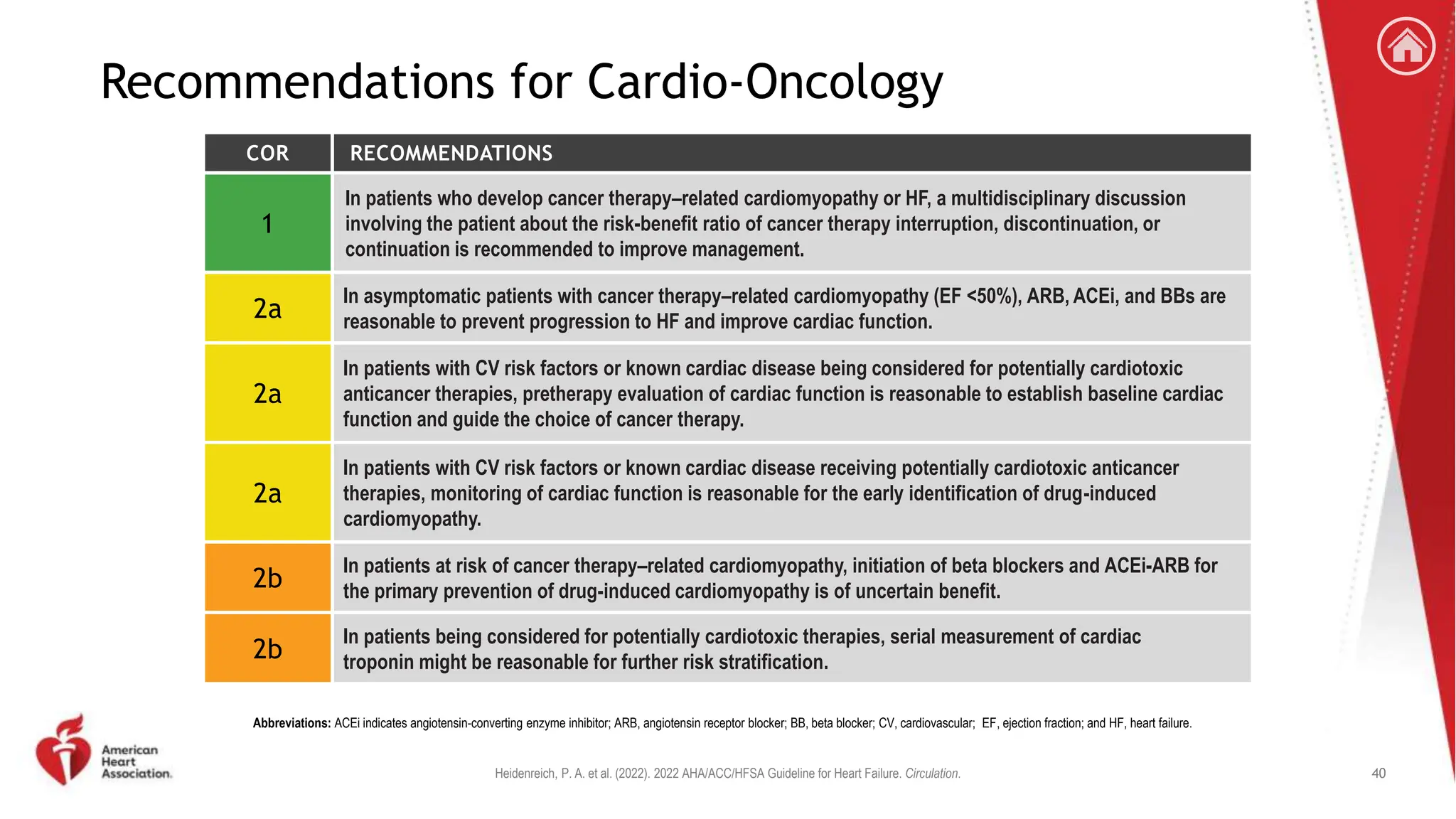 Recommendations for Cardio-Oncology

| COR | RECOMMENDATIONS |
|---|---|
| 1 | In patients who develop cancer therapy–related cardiomyopathy or HF, a multidisciplinary discussion involving the patient about the risk-benefit ratio of cancer therapy interruption, discontinuation, or continuation is recommended to improve management. |
| 2a | In asymptomatic patients with cancer therapy–related cardiomyopathy (EF <50%), ARB, ACEi, and BBs are reasonable to prevent progression to HF and improve cardiac function. |
| 2a | In patients with CV risk factors or known cardiac disease being considered for potentially cardiotoxic anticancer therapies, pretherapy evaluation of cardiac function is reasonable to establish baseline cardiac function and guide the choice of cancer therapy. |
| 2a | In patients with CV risk factors or known cardiac disease receiving potentially cardiotoxic anticancer therapies, monitoring of cardiac function is reasonable for the early identification of drug-induced cardiomyopathy. |
| 2b | In patients at risk of cancer therapy–related cardiomyopathy, initiation of beta blockers and ACEi-ARB for the primary prevention of drug-induced cardiomyopathy is of uncertain benefit. |
| 2b | In patients being considered for potentially cardiotoxic therapies, serial measurement of cardiac troponin might be reasonable for further risk stratification. |

Abbreviations: ACEi indicates angiotensin-converting enzyme inhibitor; ARB, angiotensin receptor blocker; BB, beta blocker; CV, cardiovascular; EF, ejection fraction; and HF, heart failure.

American Heart Association.

Heidenreich, P. A. et al. (2022). 2022 AHA/ACC/HFSA Guideline for Heart Failure. Circulation.

40